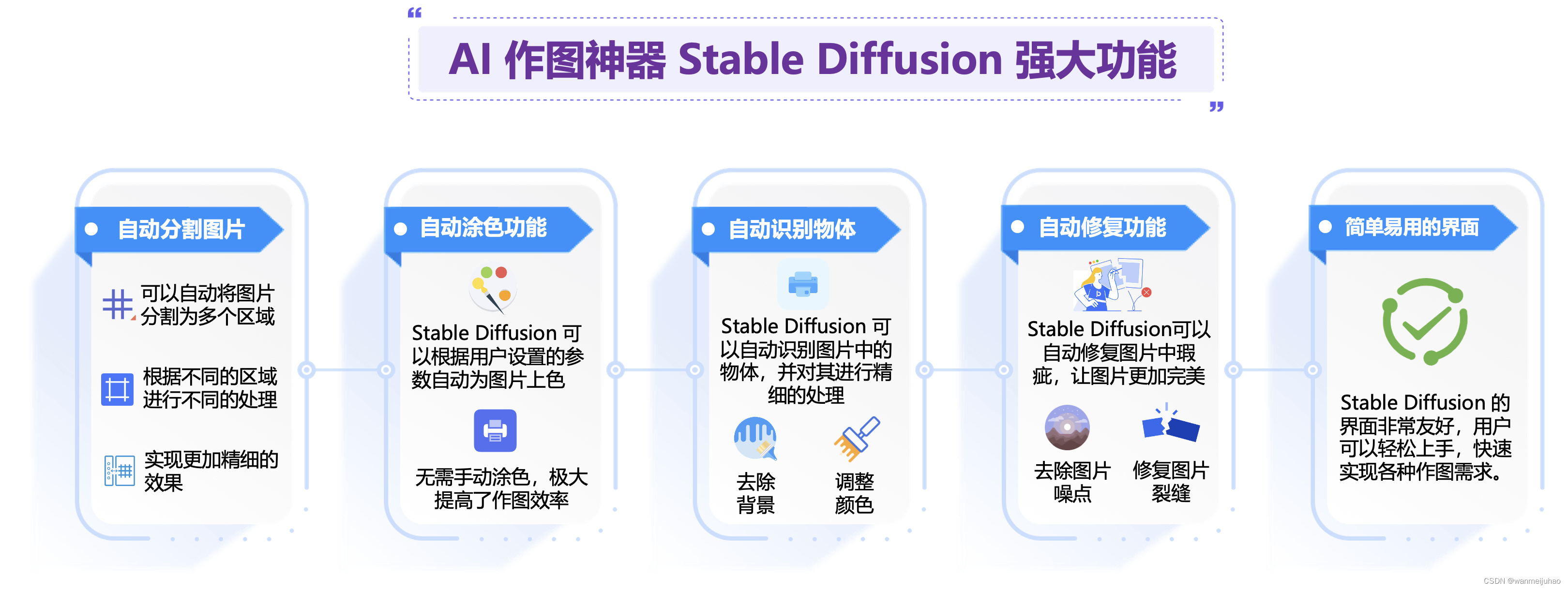 AI 作图神器 Stable Diffusion 强大功能

自动分割图片

可以自动将图片分割为多个区域

根据不同的区域进行不同的处理

实现更加精细的效果

自动涂色功能

Stable Diffusion 可以根据用户设置的参数自动为图片上色

无需手动涂色，极大提高了作图效率

自动识别物体

Stable Diffusion 可以自动识别图片中的物体，并对其进行精细的处理

去除背景

调整颜色

自动修复功能

Stable Diffusion可以自动修复图片中瑕疵，让图片更加完美

去除图片噪点

修复图片裂缝

简单易用的界面

Stable Diffusion 的界面非常友好，用户可以轻松上手，快速实现各种作图需求。

CSDN @wanmeijuhao